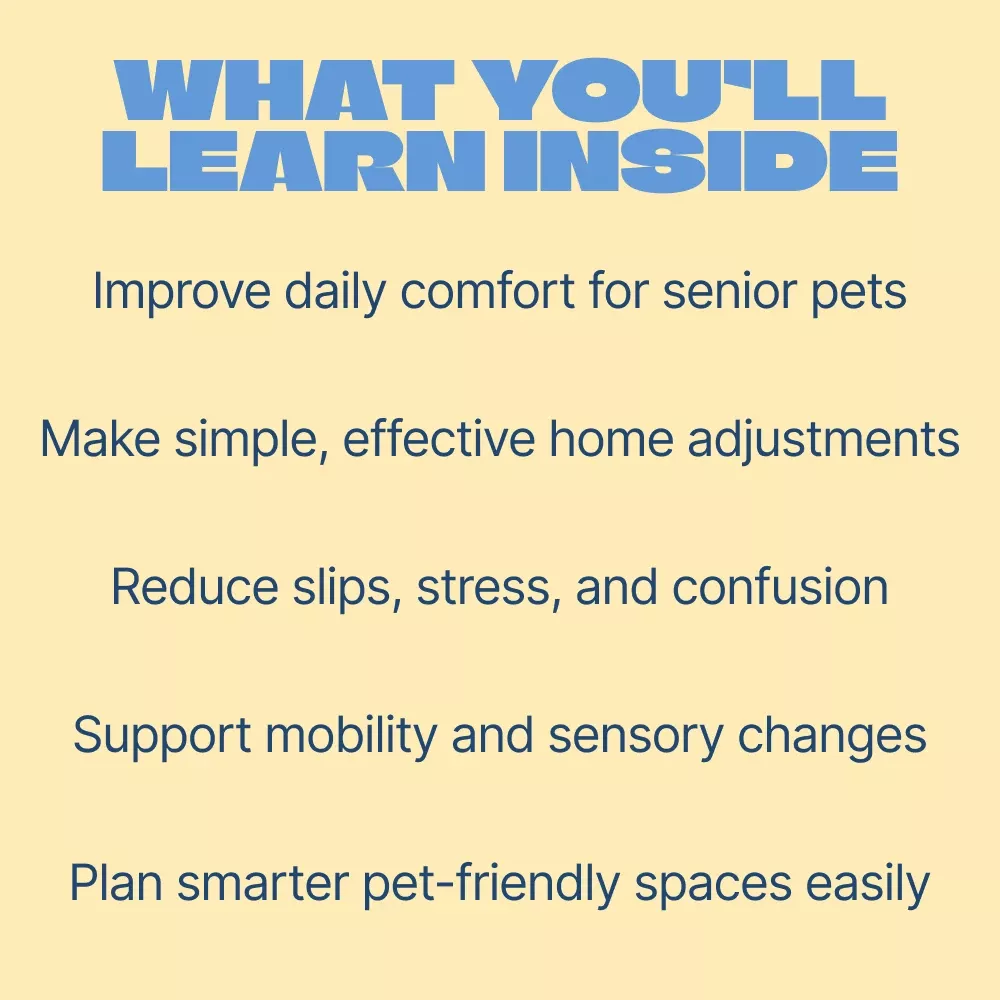 WHAT YOU'LL LEARN INSIDE

Improve daily comfort for senior pets

Make simple, effective home adjustments

Reduce slips, stress, and confusion

Support mobility and sensory changes

Plan smarter pet-friendly spaces easily